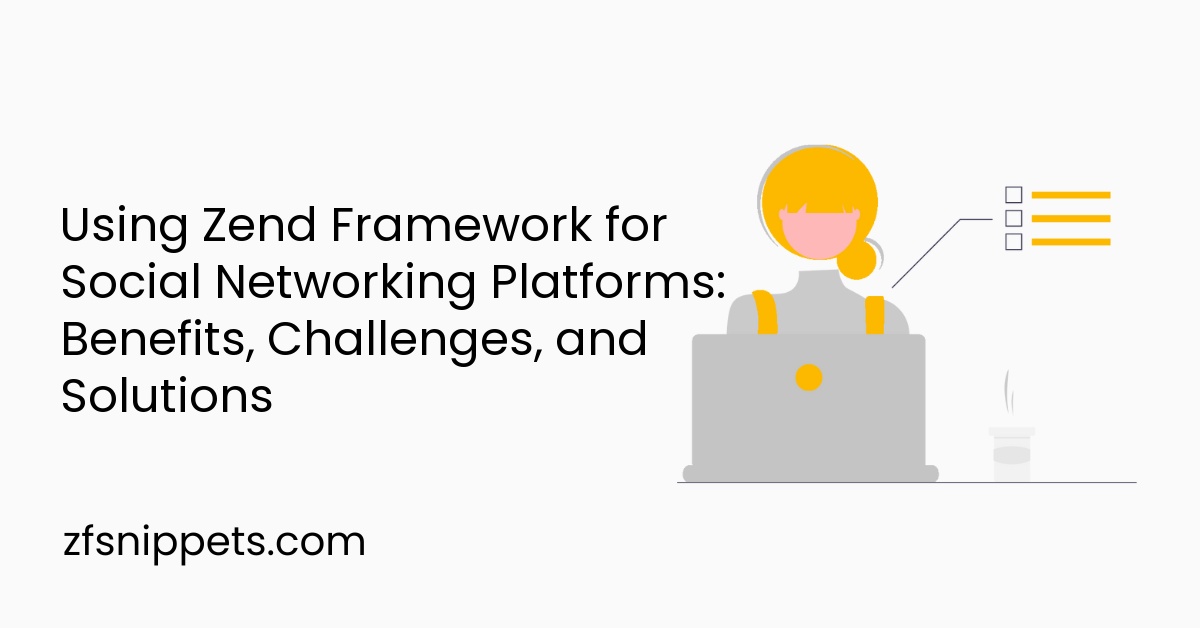 Using Zend Framework for Social Networking Platforms: Benefits, Challenges, and Solutions

zfsnippets.com